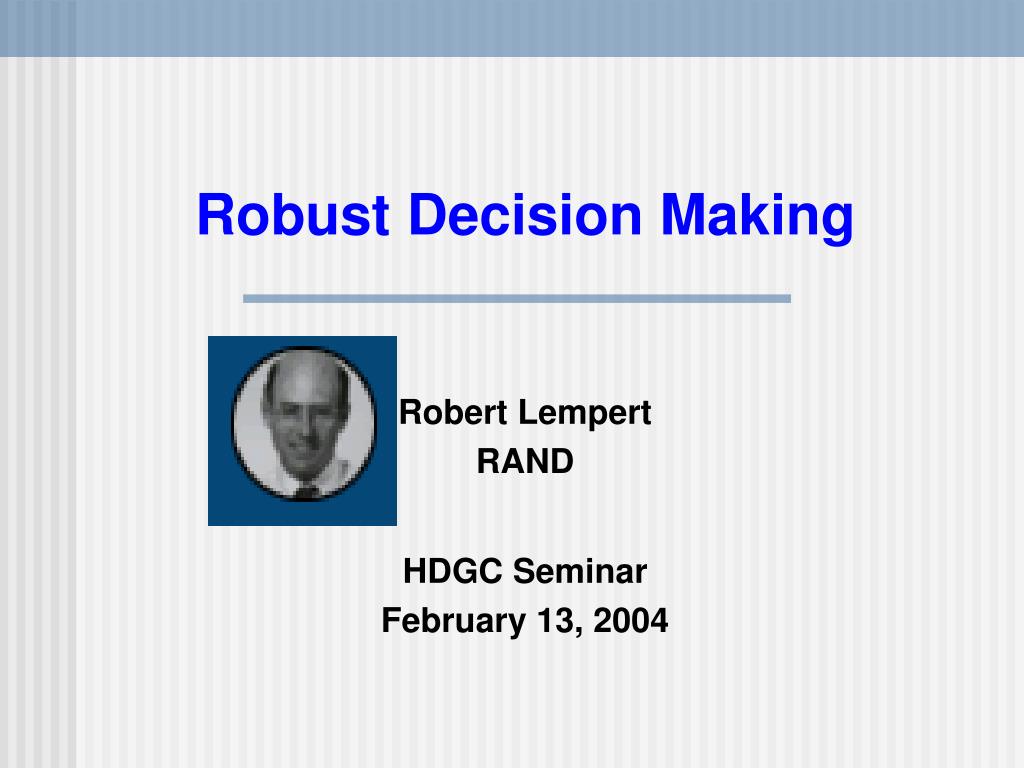 Robust Decision Making

Robert Lempert
RAND

HDGC Seminar
February 13, 2004